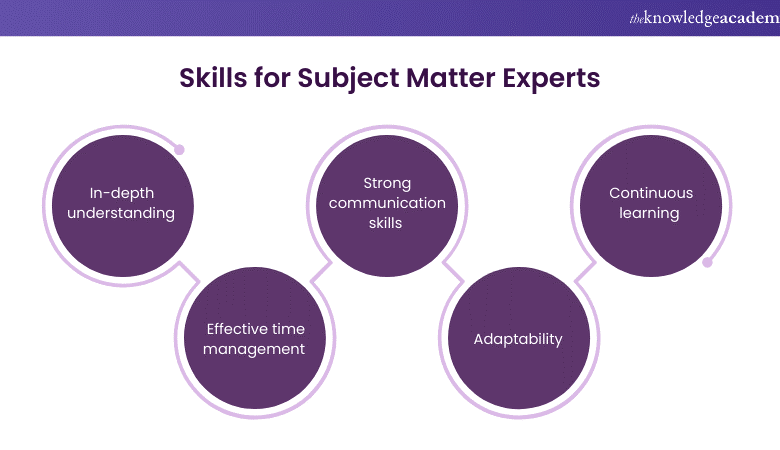 theknowledgeacadem

Skills for Subject Matter Experts

In-depth understanding

Effective time management

Strong communication skills

Adaptability

Continuous learning